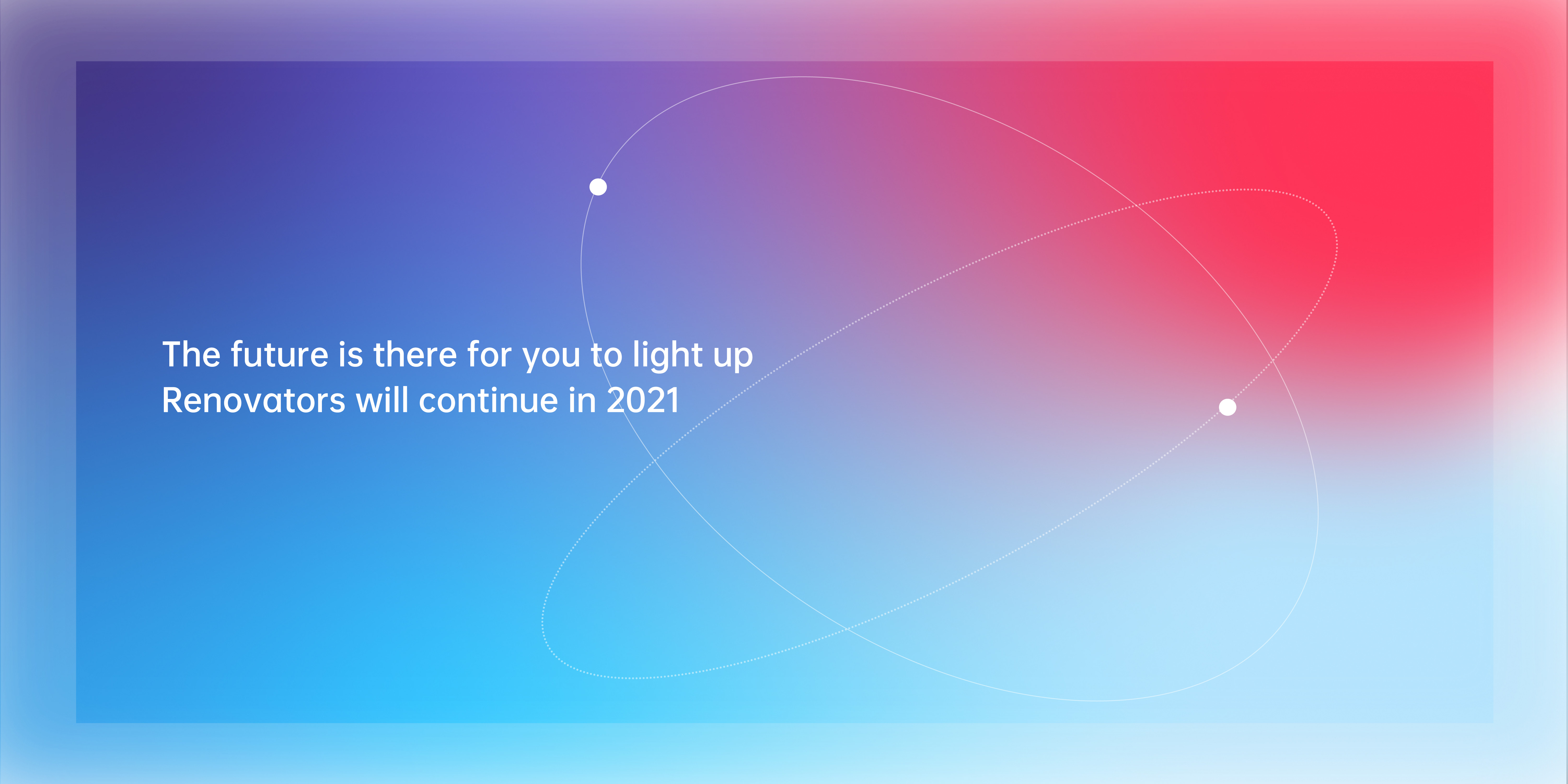 The future is there for you to light up
Renovators will continue in 2021